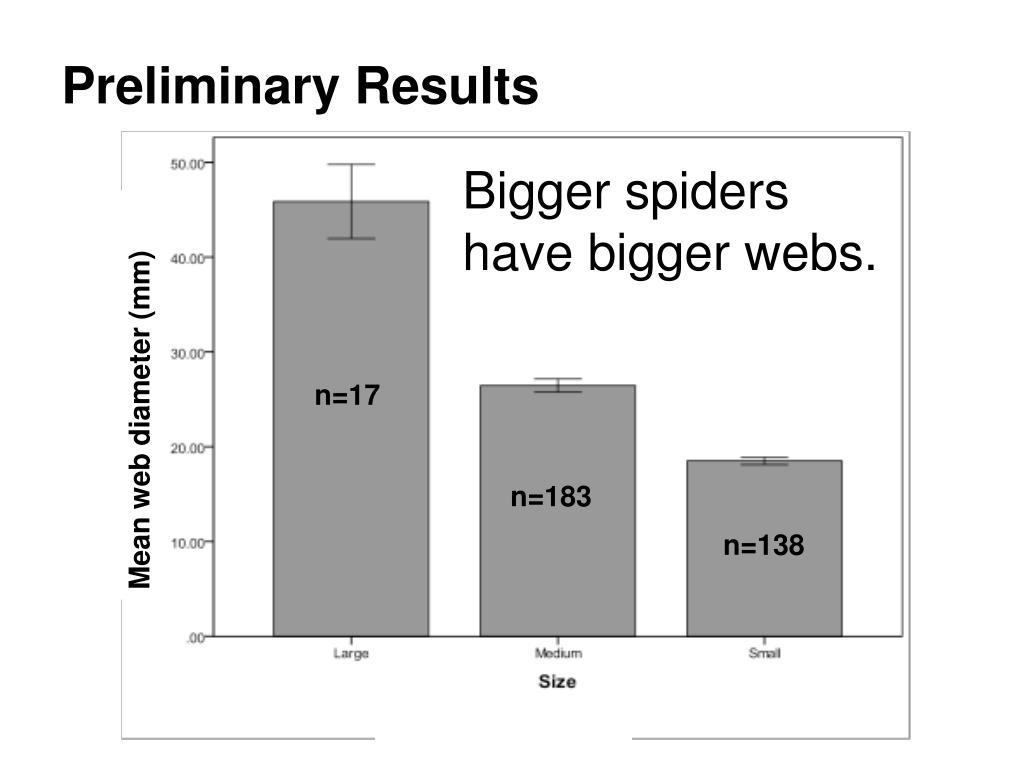 Preliminary Results

Bigger spiders have bigger webs.

Mean web diameter (mm)

50.00
40.00
30.00
20.00
10.00
.00

n=17
n=183
n=138

Large
Medium
Small

Size